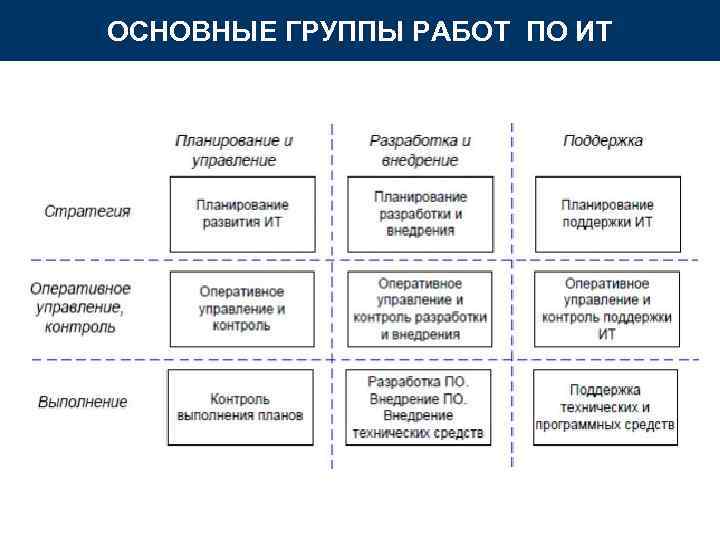 ОСНОВНЫЕ ГРУППЫ РАБОТ ПО ИТ

| | Планирование и управление | Разработка и внедрение | Поддержка |
|---|---|---|---|
| Стратегия | Планирование развития ИТ | Планирование разработки и внедрения | Планирование поддержки ИТ |
| Оперативное управление, контроль | Оперативное управление и контроль | Оперативное управление и контроль разработки и внедрения | Оперативное управление и контроль поддержки ИТ |
| Выполнение | Контроль выполнения планов | Разработка ПО. Внедрение ПО. Внедрение технических средств | Поддержка технических и программных средств |